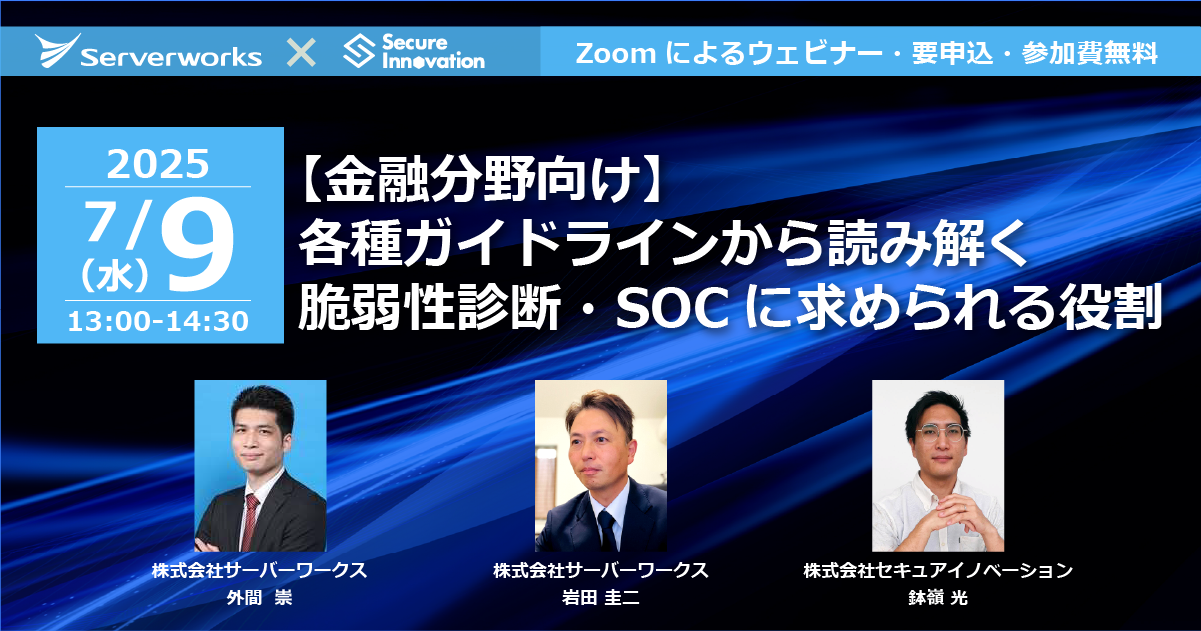 Serverworks × Secure Innovation

Zoom によるウェビナー・要申込・参加費無料

2025
7/9
(水)
13:00-14:30

【金融分野向け】
各種ガイドラインから読み解く
脆弱性診断・SOC に求められる役割

株式会社サーバーワークス
外間 崇

株式会社サーバーワークス
岩田 圭二

株式会社セキュアイノベーション
鉢嶺 光